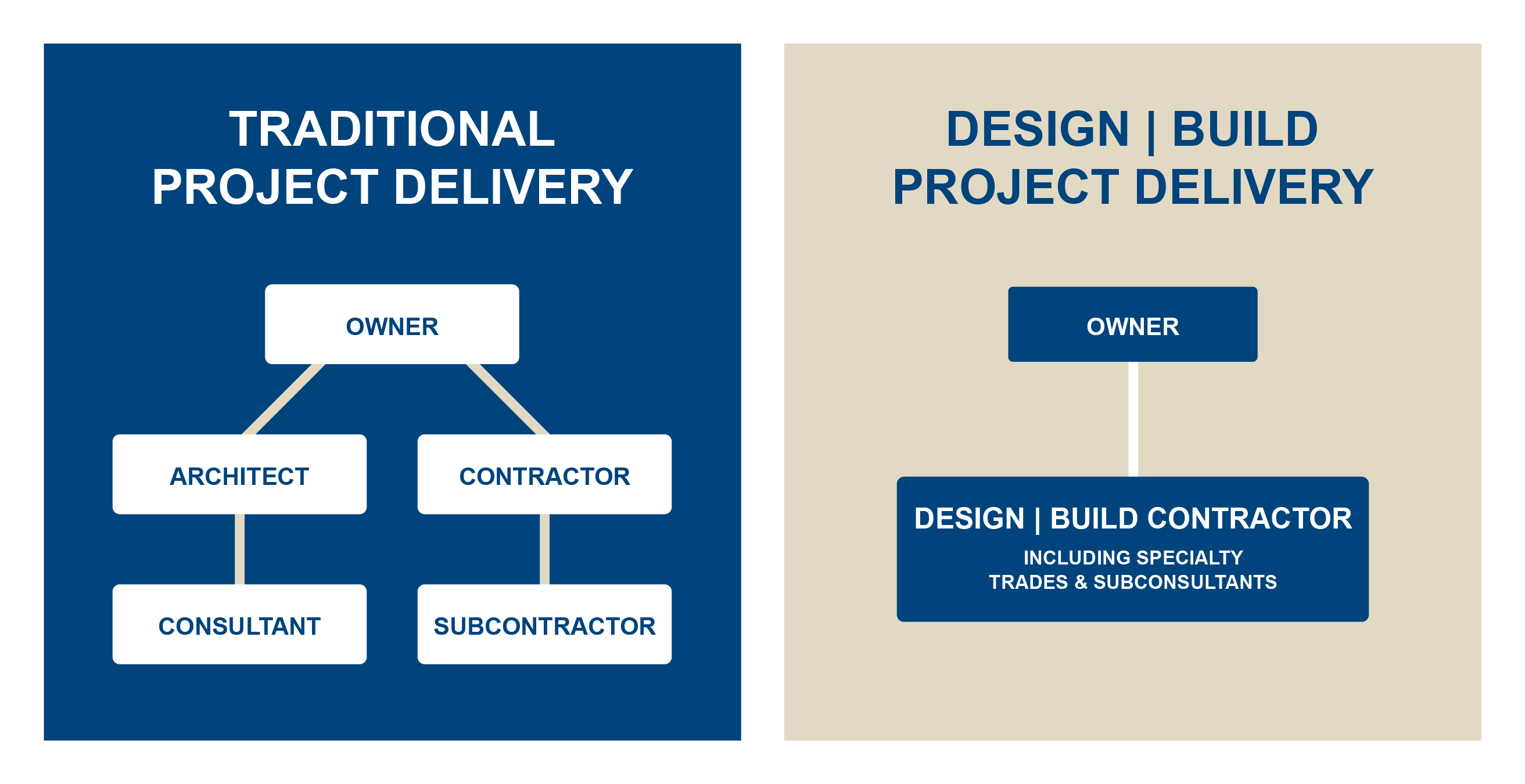 TRADITIONAL PROJECT DELIVERY

OWNER

ARCHITECT

CONTRACTOR

CONSULTANT

SUBCONTRACTOR

DESIGN | BUILD PROJECT DELIVERY

OWNER

DESIGN | BUILD CONTRACTOR

INCLUDING SPECIALTY TRADES & SUBCONSULTANTS